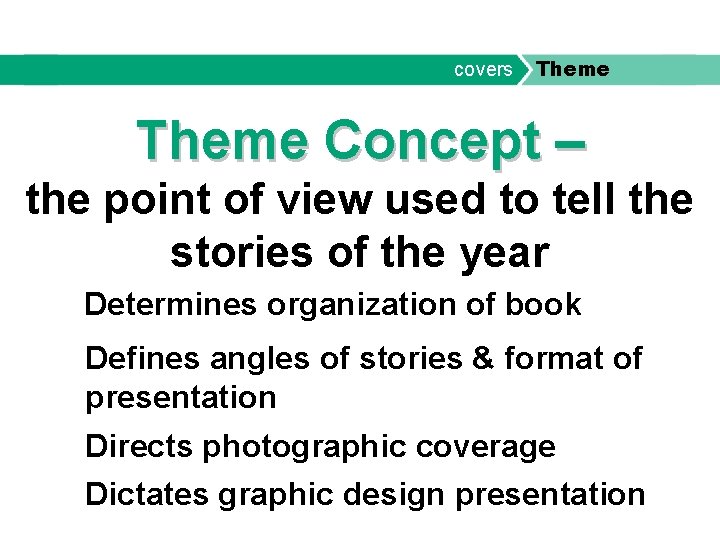 covers Theme

Theme Concept –
the point of view used to tell the stories of the year

Determines organization of book

Defines angles of stories & format of presentation

Directs photographic coverage

Dictates graphic design presentation